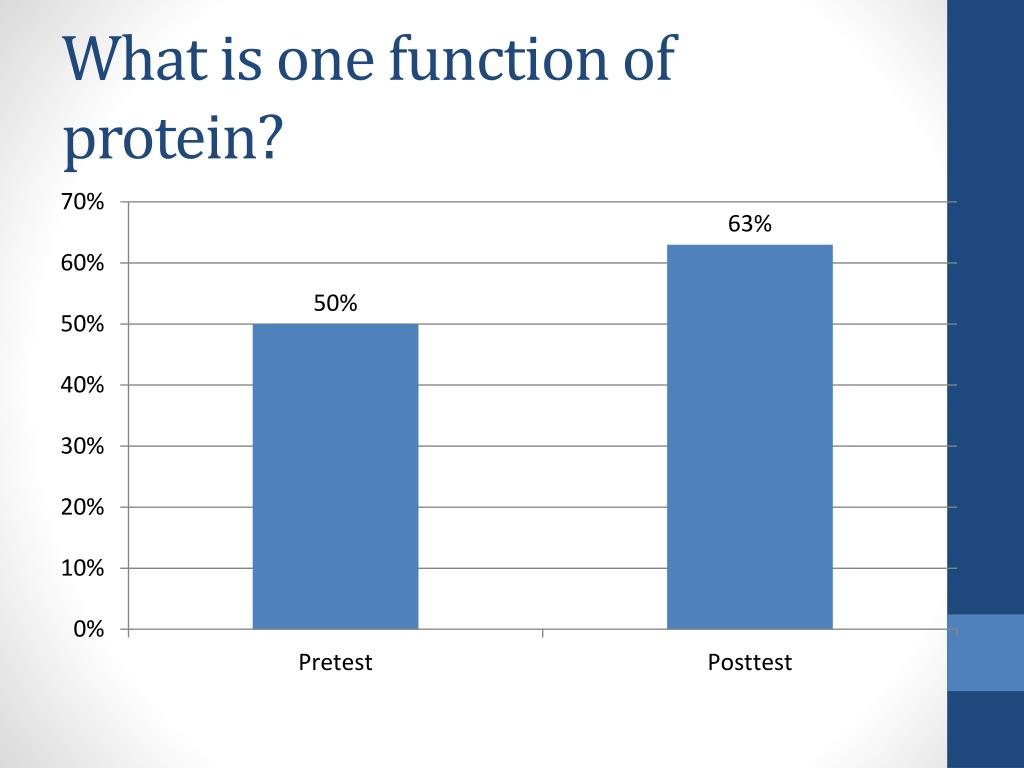 What is one function of protein?

70%
60%
50%
40%
30%
20%
10%
0%

50%
63%

Pretest
Posttest